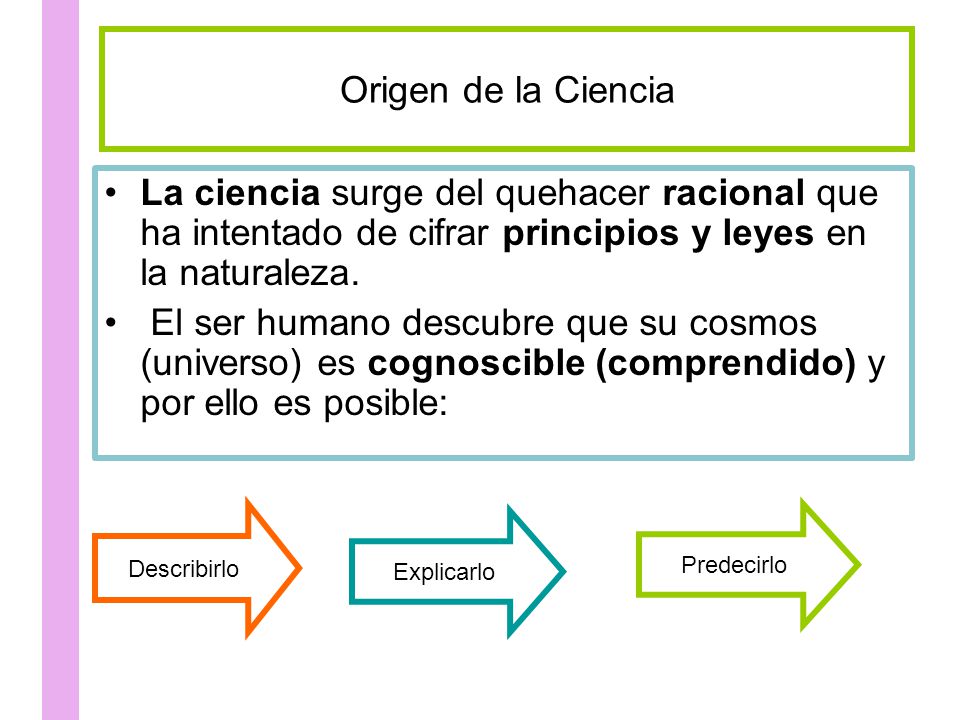 Origen de la Ciencia

• La ciencia surge del quehacer racional que ha intentado de cifrar principios y leyes en la naturaleza.

• El ser humano descubre que su cosmos (universo) es cognoscible (comprendido) y por ello es posible:

Describirlo

Explicarlo

Predecirlo